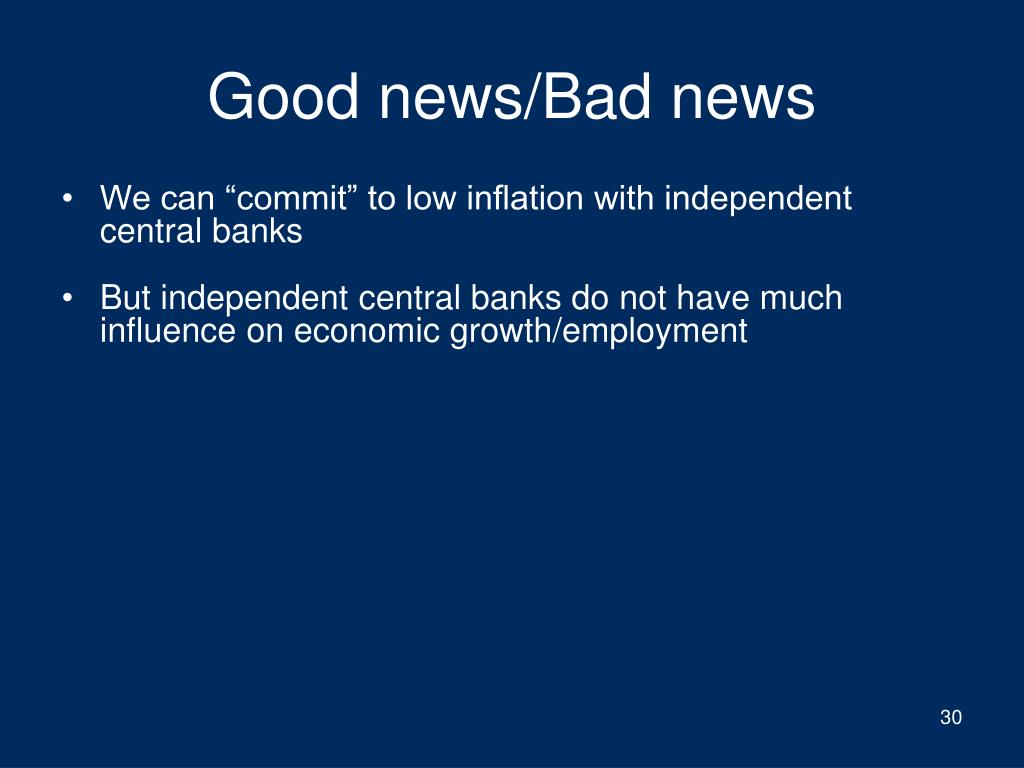 Good news/Bad news

• We can “commit” to low inflation with independent central banks

• But independent central banks do not have much influence on economic growth/employment

30